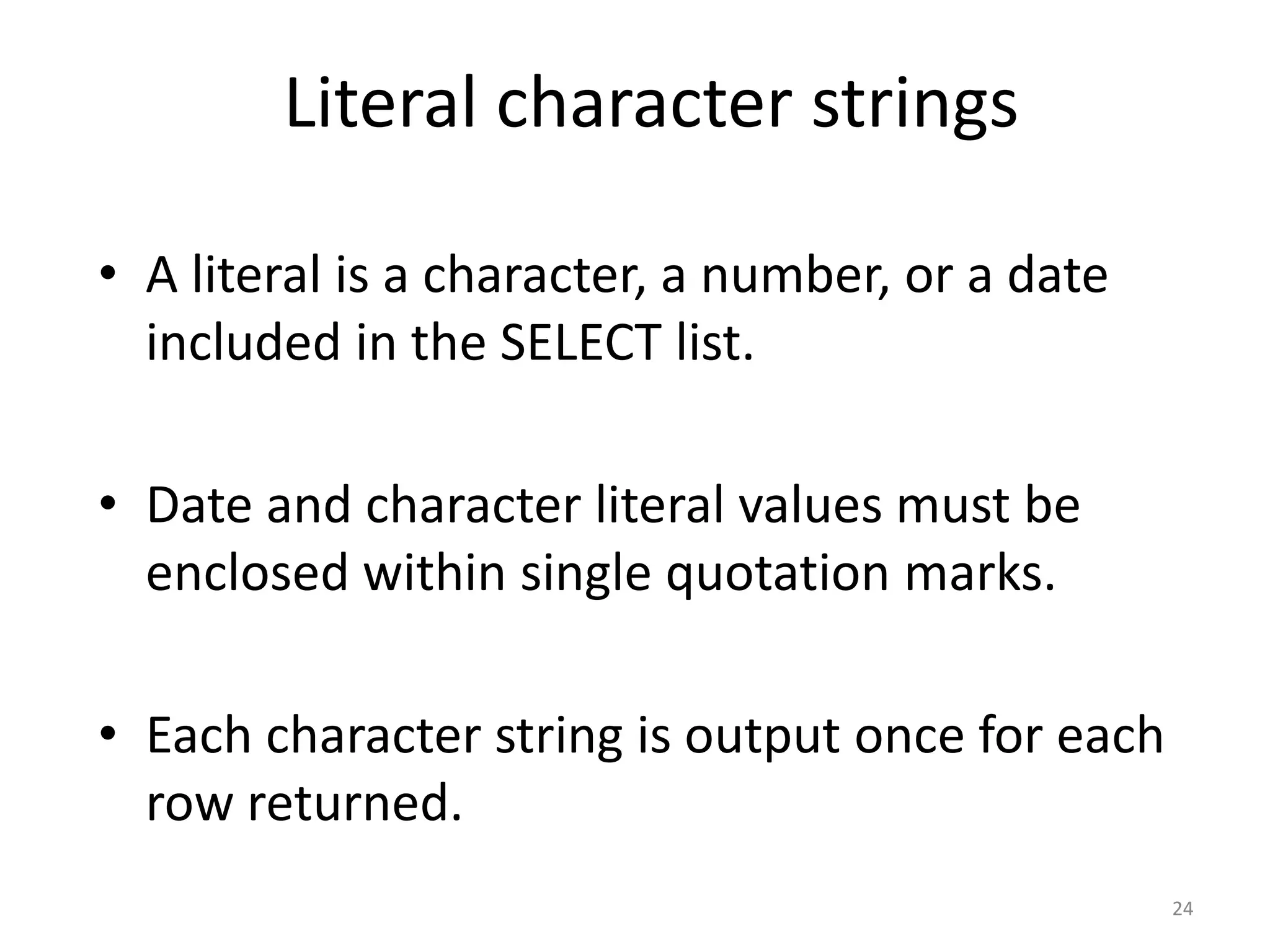 Literal character strings

• A literal is a character, a number, or a date included in the SELECT list.

• Date and character literal values must be enclosed within single quotation marks.

• Each character string is output once for each row returned.

24